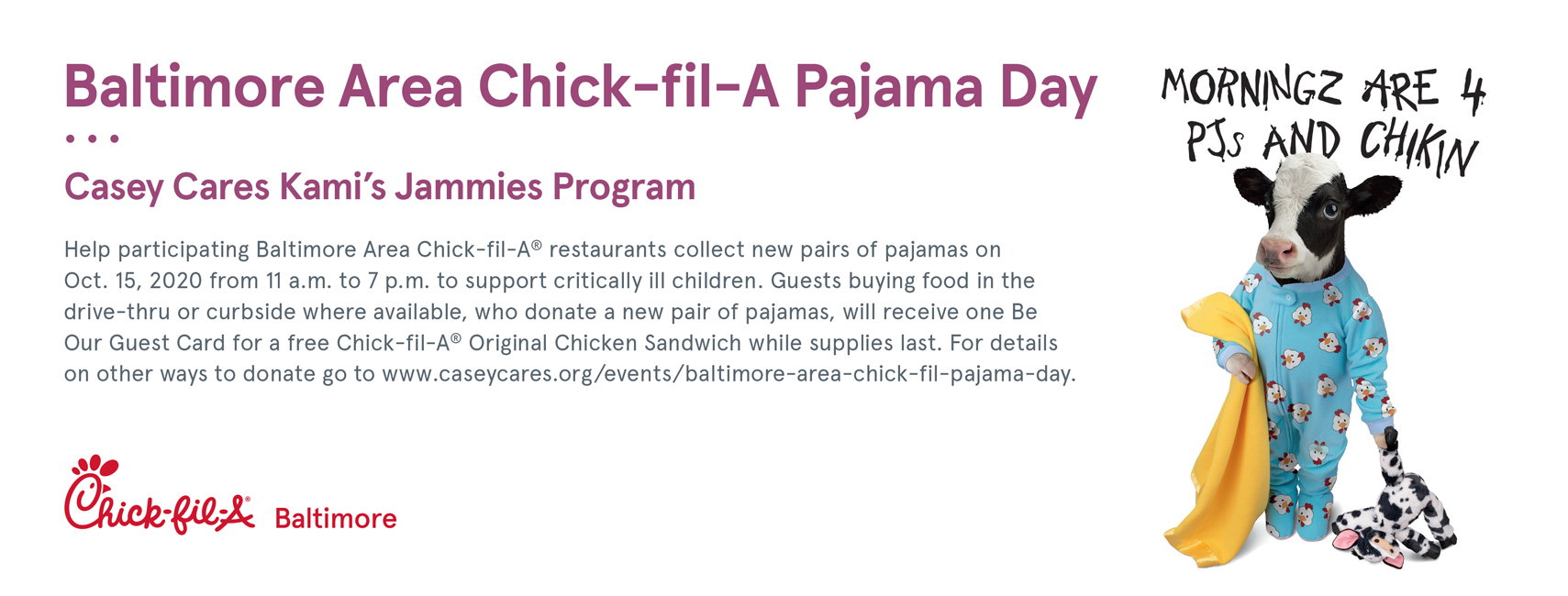 Baltimore Area Chick-fil-A Pajama Day

• • •

Casey Cares Kami's Jammies Program

Help participating Baltimore Area Chick-fil-A® restaurants collect new pairs of pajamas on Oct. 15, 2020 from 11 a.m. to 7 p.m. to support critically ill children. Guests buying food in the drive-thru or curbside where available, who donate a new pair of pajamas, will receive one Be Our Guest Card for a free Chick-fil-A® Original Chicken Sandwich while supplies last. For details on other ways to donate go to www.caseycares.org/events/baltimore-area-chick-fil-pajama-day.

Chick-fil-A® Baltimore

MORNINGZ ARE 4 PJs AND CHIKIN